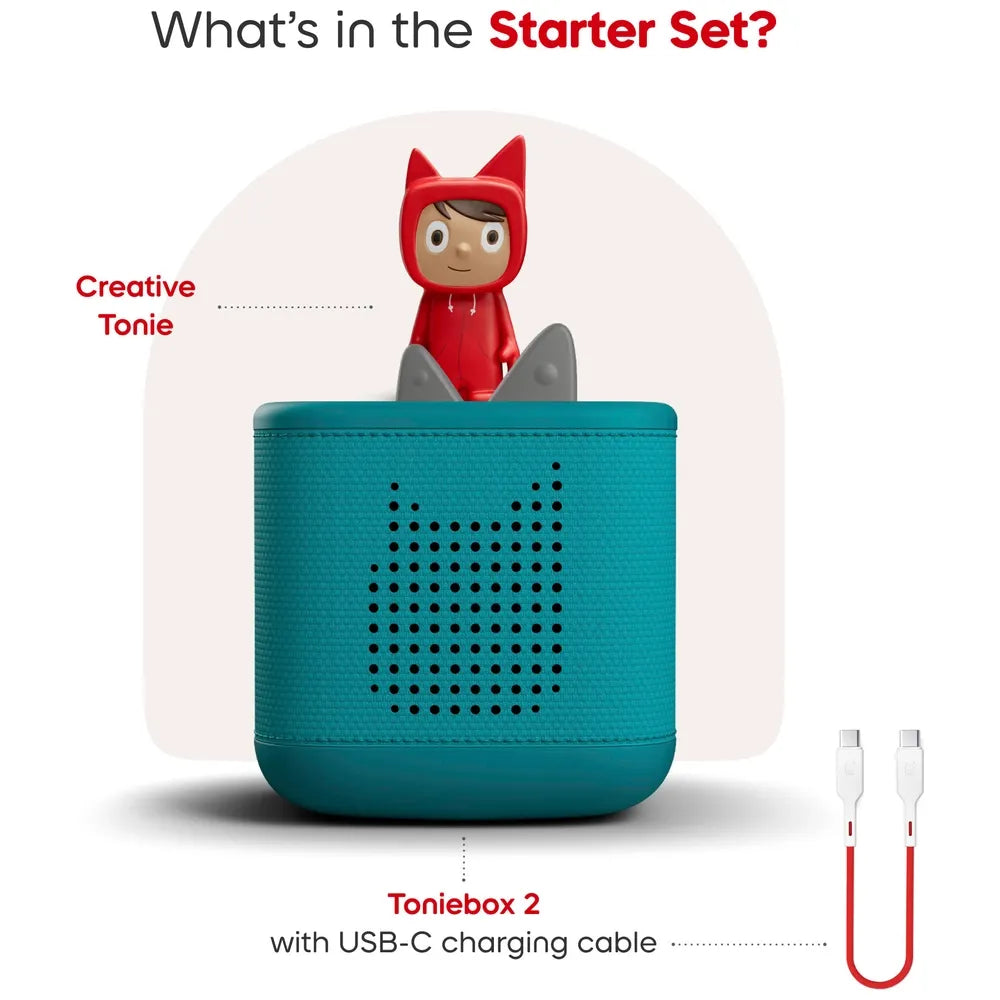 What's in the Starter Set?

Creative Tonie

Toniebox 2
with USB-C charging cable